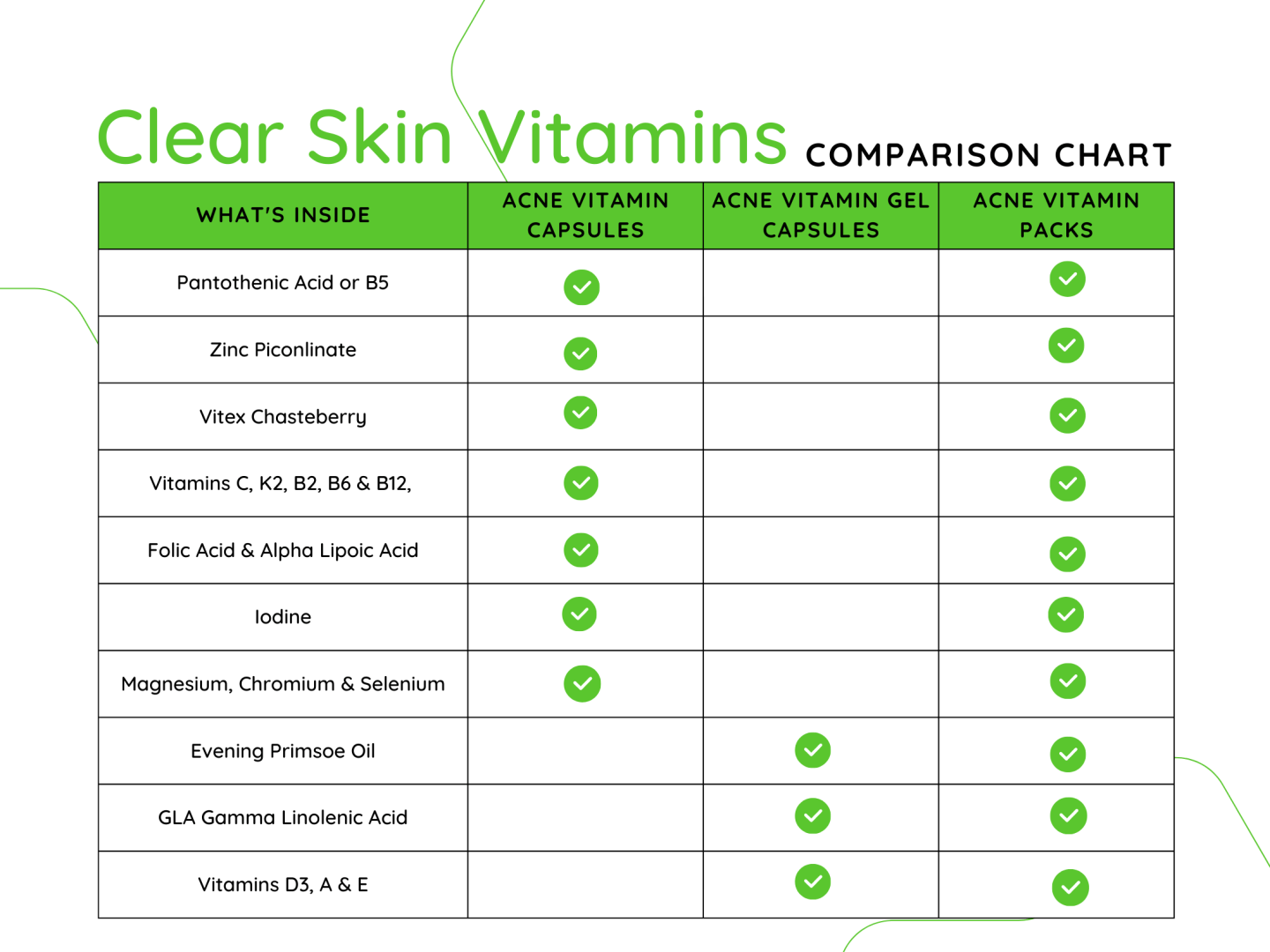 Clear Skin Vitamins COMPARISON CHART

| WHAT'S INSIDE | ACNE VITAMIN CAPSULES | ACNE VITAMIN GEL CAPSULES | ACNE VITAMIN PACKS |
|---|---|---|---|
| Pantothenic Acid or B5 | ✓ | | ✓ |
| Zinc Piconlinate | ✓ | | ✓ |
| Vitex Chasteberry | ✓ | | ✓ |
| Vitamins C, K2, B2, B6 & B12, | ✓ | | ✓ |
| Folic Acid & Alpha Lipoic Acid | ✓ | | ✓ |
| Iodine | ✓ | | ✓ |
| Magnesium, Chromium & Selenium | ✓ | | ✓ |
| Evening Primsoe Oil | | ✓ | ✓ |
| GLA Gamma Linolenic Acid | | ✓ | ✓ |
| Vitamins D3, A & E | | ✓ | ✓ |